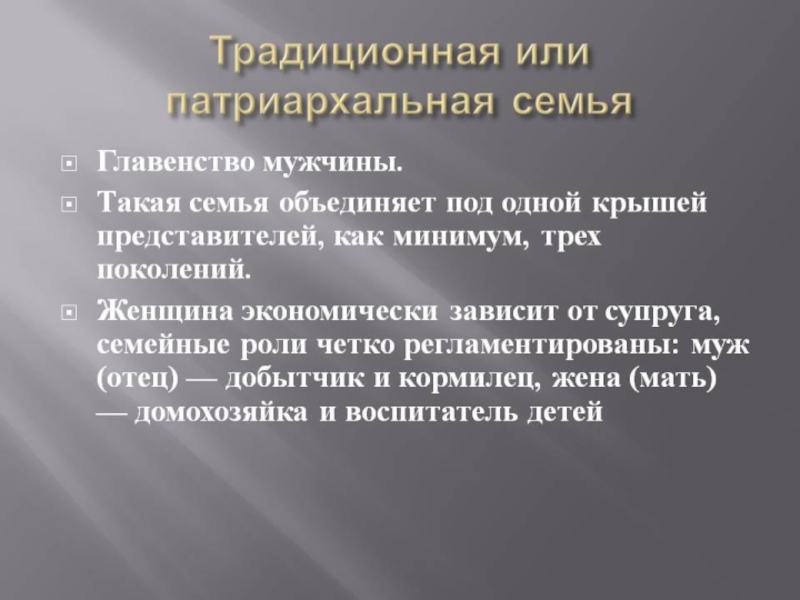 Традиционная или патриархальная семья

Главенство мужчины.

Такая семья объединяет под одной крышей представителей, как минимум, трех поколений.

Женщина экономически зависит от супруга, семейные роли четко регламентированы: муж (отец) — добытчик и кормилец, жена (мать) — домохозяйка и воспитатель детей